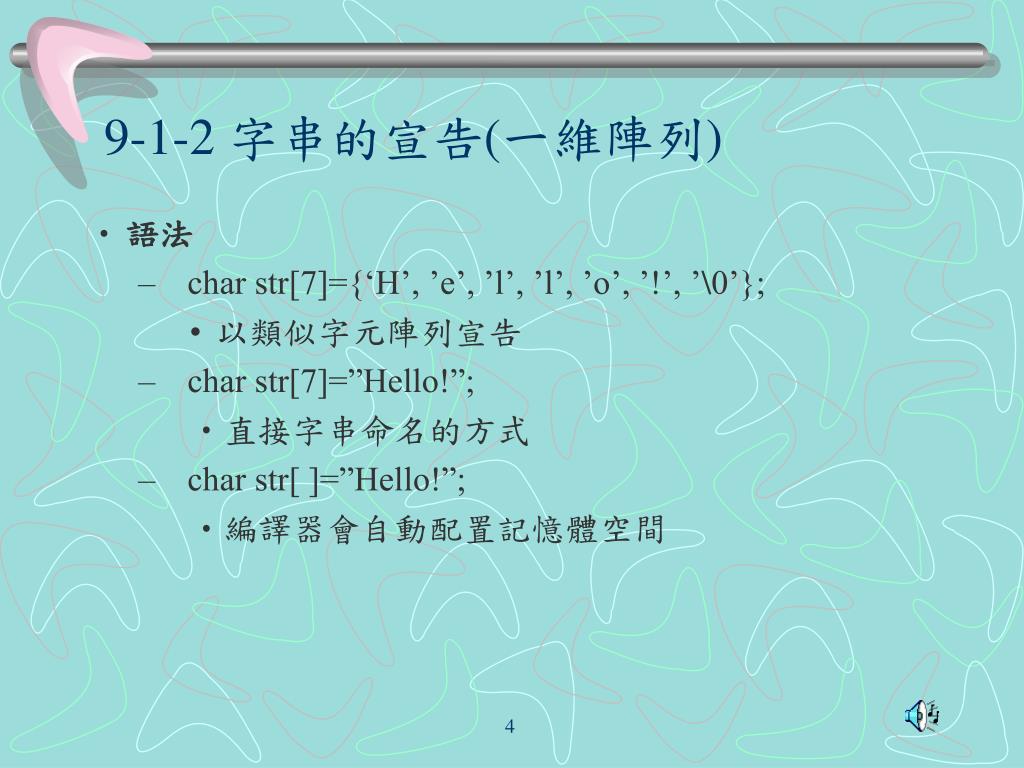 9-1-2 字串的宣告(一維陣列)

• 語法

– char str[7]={‘H’, ’e’, ’l’, ’l’, ’o’, ’!’, ’\0’};

• 以類似字元陣列宣告

– char str[7]=”Hello!”;

• 直接字串命名的方式

– char str[ ]=”Hello!”;

• 編譯器會自動配置記憶體空間

4